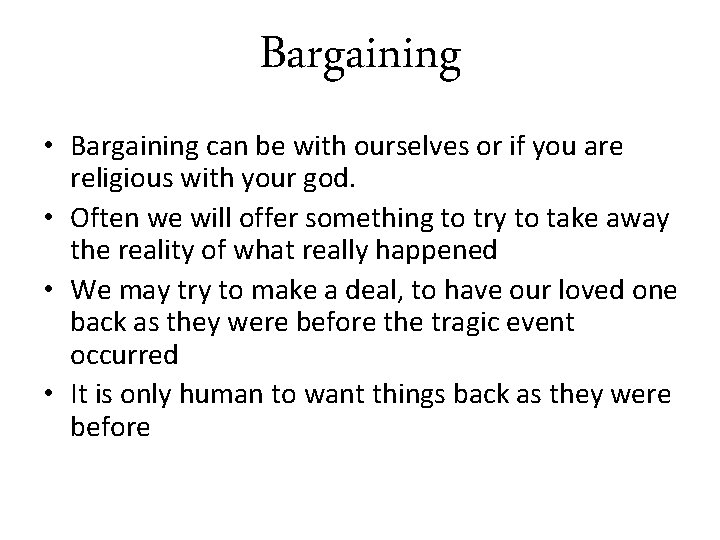 Bargaining

• Bargaining can be with ourselves or if you are religious with your god.
• Often we will offer something to try to take away the reality of what really happened
• We may try to make a deal, to have our loved one back as they were before the tragic event occurred
• It is only human to want things back as they were before